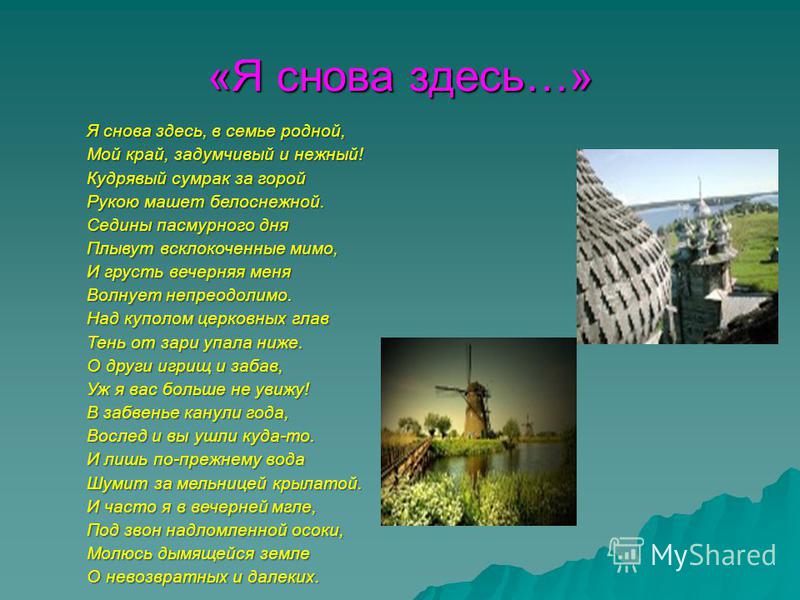 «Я снова здесь…»

Я снова здесь, в семье родной,
Мой край, задумчивый и нежный!
Кудрявый сумрак за горой
Рукою машет белоснежной.
Седины пасмурного дня
Плывут всклокоченные мимо,
И грусть вечерняя меня
Волнует непреодолимо.
Над куполом церковных глав
Тень от зари упала ниже.
О други игрищ и забав,
Уж я вас больше не увижу!
В забвенье канули года,
Вослед и вы ушли куда-то.
И лишь по-прежнему вода
Шумит за мельницей крылатой.
И часто я в вечерней мгле,
Под звон надломленной осоки,
Молюсь дымящейся земле
О невозвратных и далеких.

MyShared